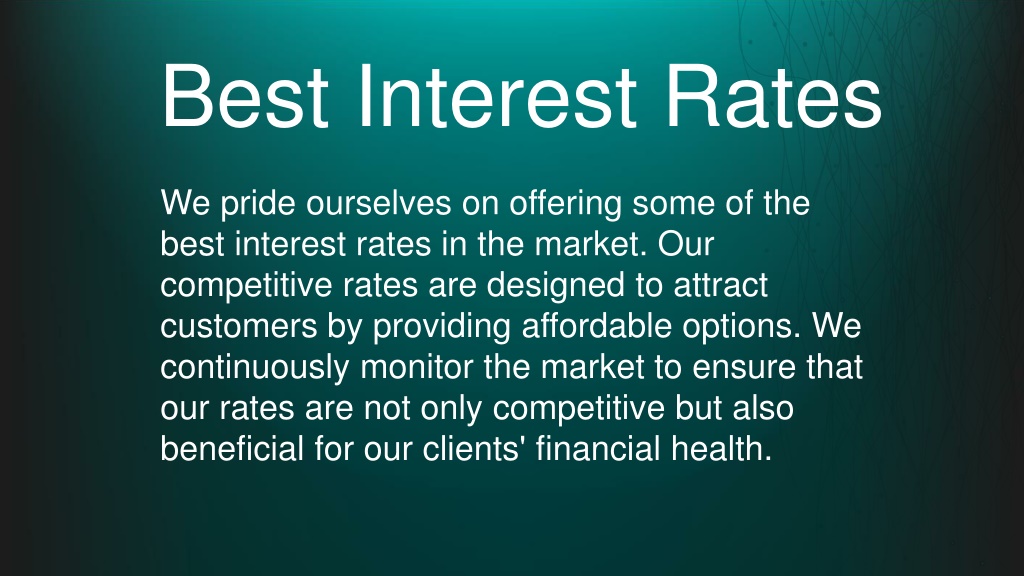 Best Interest Rates

We pride ourselves on offering some of the best interest rates in the market. Our competitive rates are designed to attract customers by providing affordable options. We continuously monitor the market to ensure that our rates are not only competitive but also beneficial for our clients' financial health.